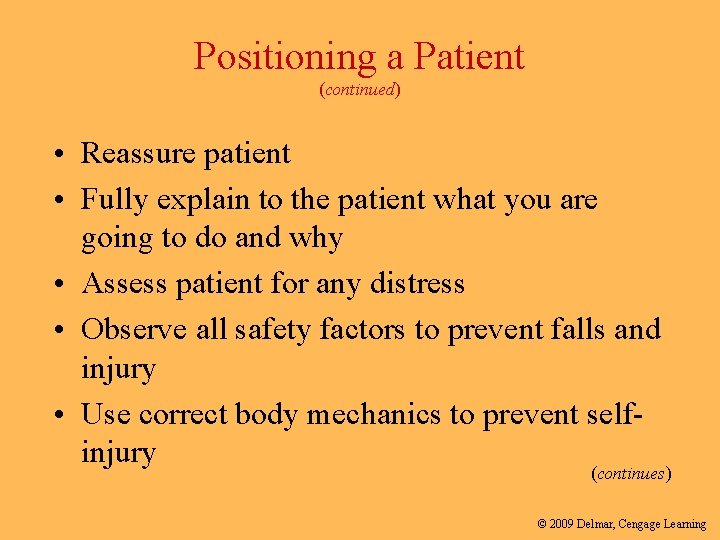 Positioning a Patient
(continued)

• Reassure patient
• Fully explain to the patient what you are going to do and why
• Assess patient for any distress
• Observe all safety factors to prevent falls and injury
• Use correct body mechanics to prevent self-injury

(continues)

© 2009 Delmar, Cengage Learning